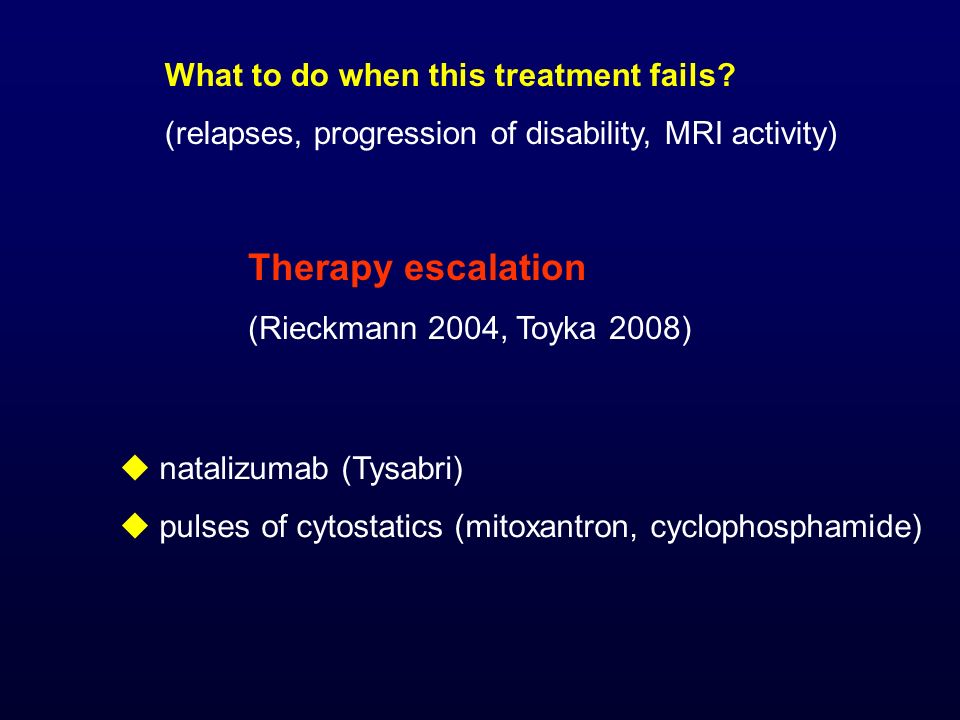 What to do when this treatment fails?

(relapses, progression of disability, MRI activity)

Therapy escalation

(Rieckmann 2004, Toyka 2008)

◆ natalizumab (Tysabri)

◆ pulses of cytostatics (mitoxantron, cyclophosphamide)